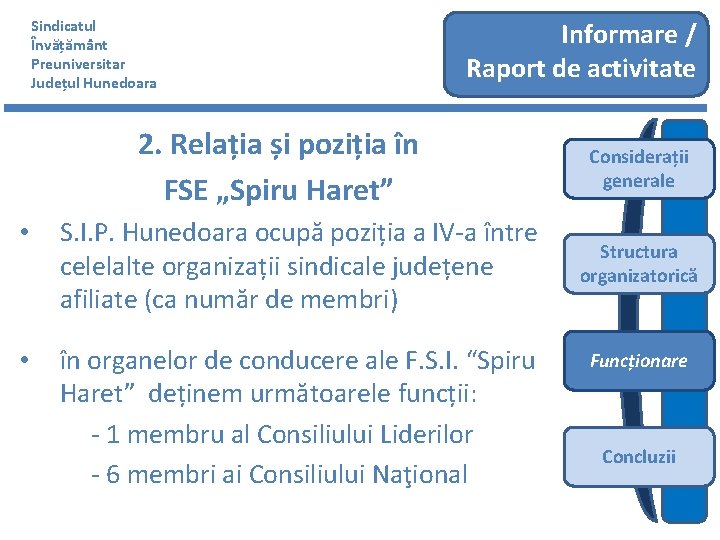 Sindicatul
Învățământ
Preuniversitar
Județul Hunedoara

Informare / Raport de activitate

2. Relația și poziția în FSE „Spiru Haret”

• S.I.P. Hunedoara ocupă poziția a IV-a între celelalte organizații sindicale județene afiliate (ca număr de membri)

• în organelor de conducere ale F.S.I. “Spiru Haret” deținem următoarele funcții:
- 1 membru al Consiliului Liderilor
- 6 membri ai Consiliului Naţional

Considerații generale

Structura organizatorică

Funcționare

Concluzii